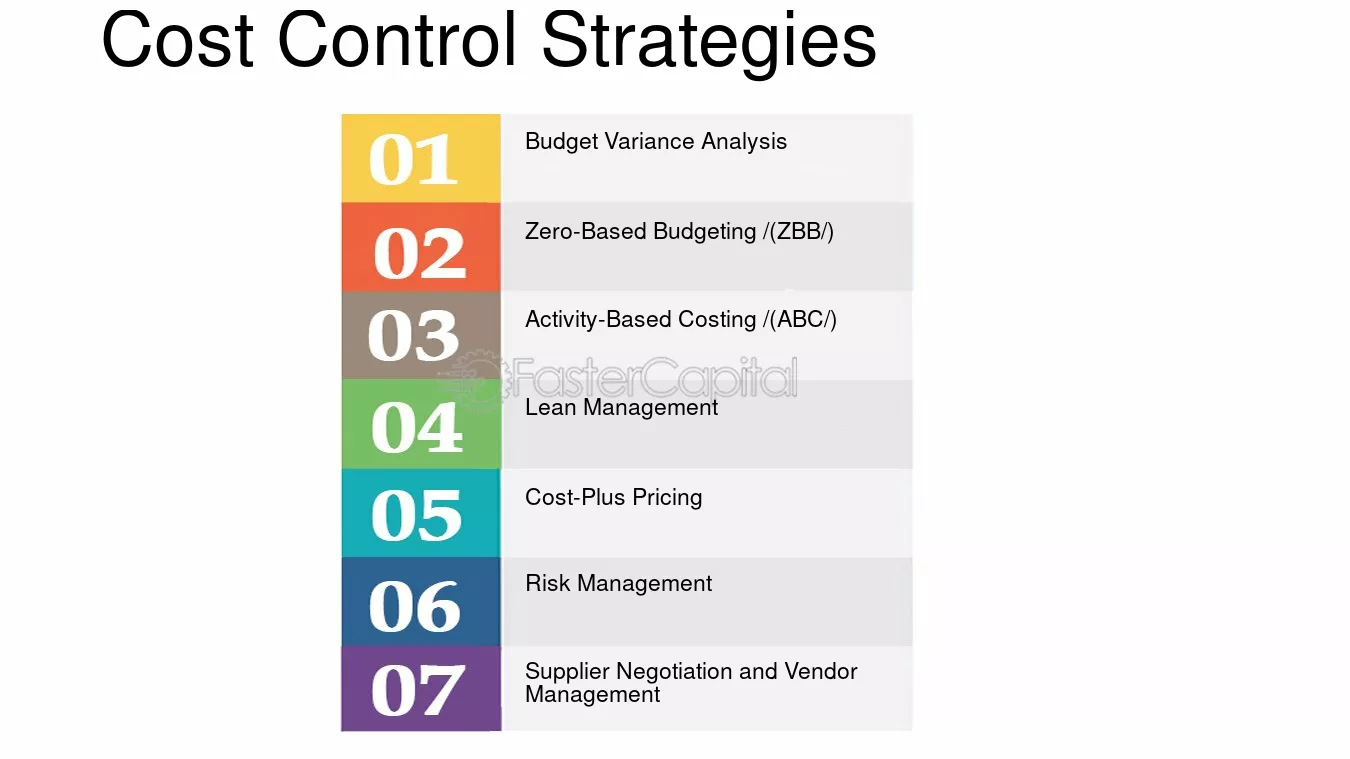 Cost Control Strategies

01
Budget Variance Analysis

02
Zero-Based Budgeting /(ZBB/)

03
Activity-Based Costing /(ABC/)

04
Lean Management

05
Cost-Plus Pricing

06
Risk Management

07
Supplier Negotiation and Vendor Management

FasterCapital